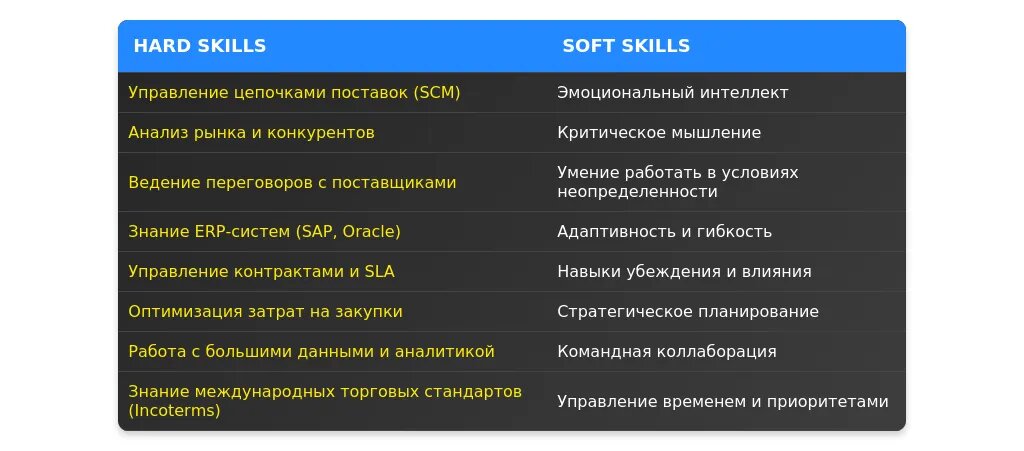 | HARD SKILLS | SOFT SKILLS |
|---|---|
| Управление цепочками поставок (SCM) | Эмоциональный интеллект |
| Анализ рынка и конкурентов | Критическое мышление |
| Ведение переговоров с поставщиками | Умение работать в условиях неопределенности |
| Знание ERP-систем (SAP, Oracle) | Адаптивность и гибкость |
| Управление контрактами и SLA | Навыки убеждения и влияния |
| Оптимизация затрат на закупки | Стратегическое планирование |
| Работа с большими данными и аналитикой | Командная коллаборация |
| Знание международных торговых стандартов (Incoterms) | Управление временем и приоритетами |